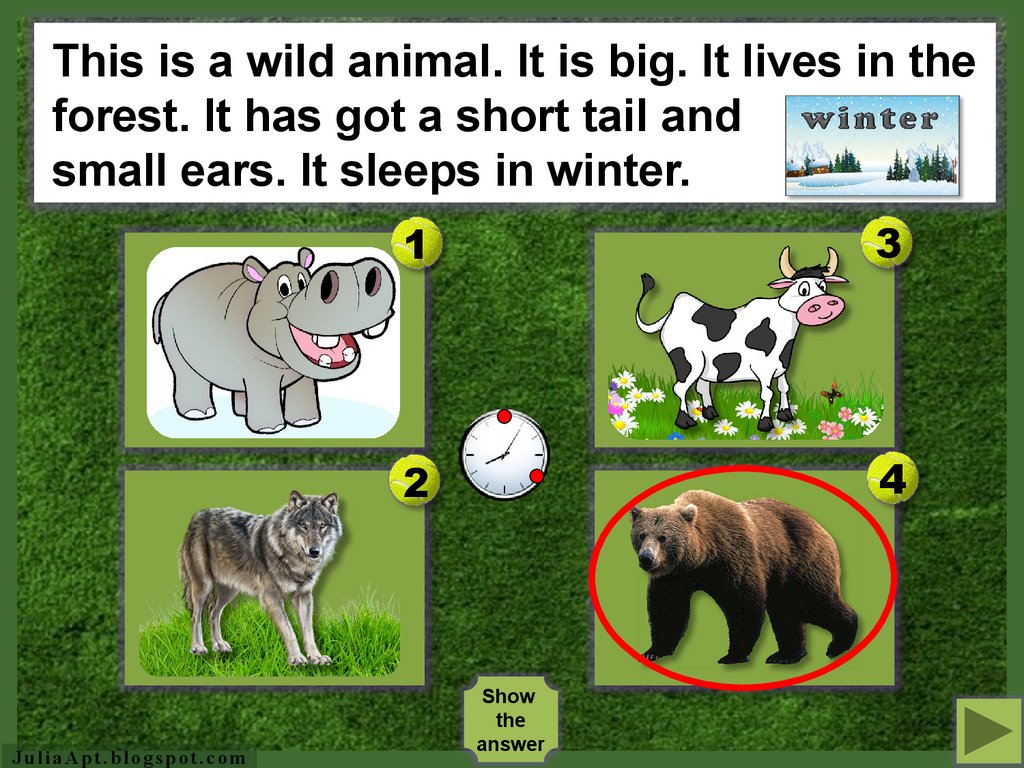 This is a wild animal. It is big. It lives in the forest. It has got a short tail and small ears. It sleeps in winter.

winter

1

3

2

4

Show the answer

JuliaApt.blogspot.com